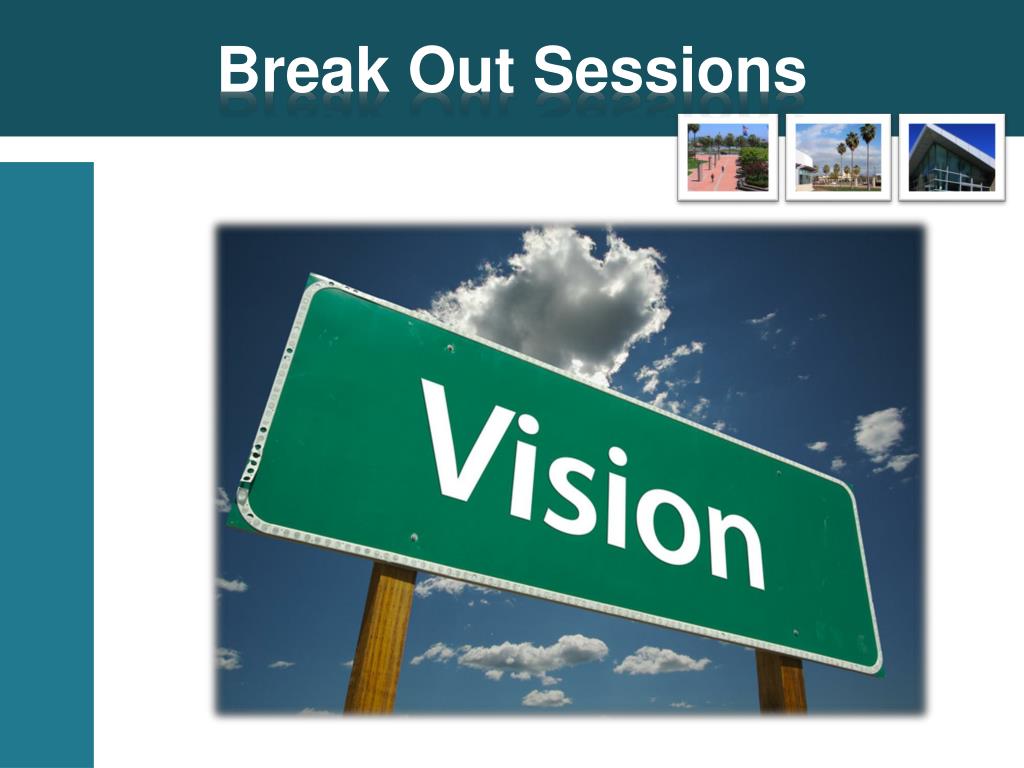 Break Out Sessions

Vision